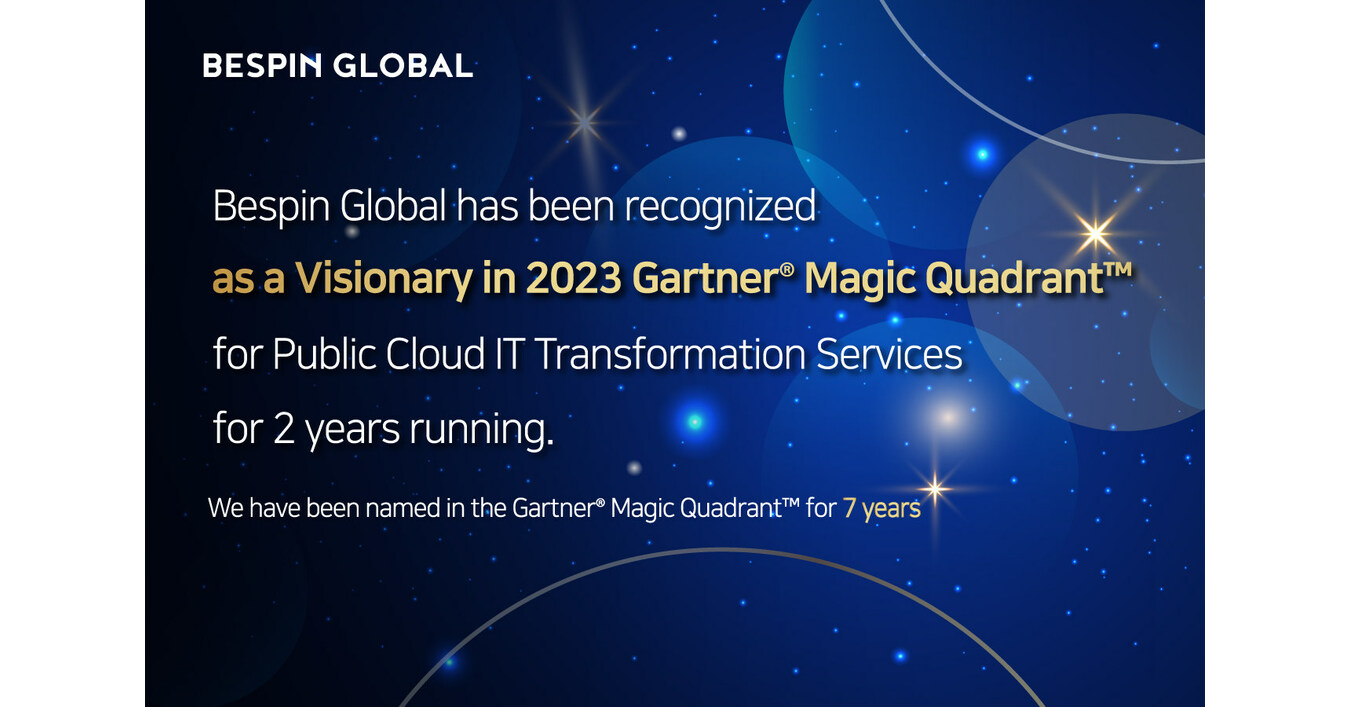 BESPIN GLOBAL

Bespin Global has been recognized as a Visionary in 2023 Gartner® Magic Quadrant™ for Public Cloud IT Transformation Services for 2 years running.

We have been named in the Gartner® Magic Quadrant™ for 7 years